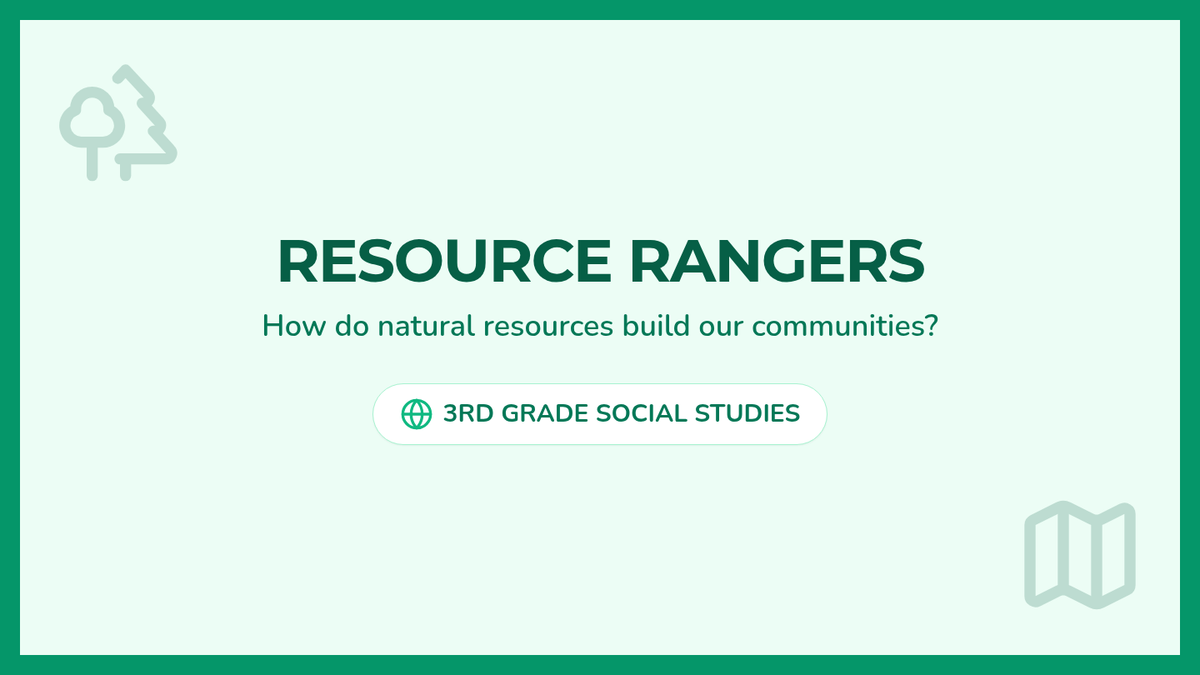 RESOURCE RANGERS

How do natural resources build our communities?

3RD GRADE SOCIAL STUDIES